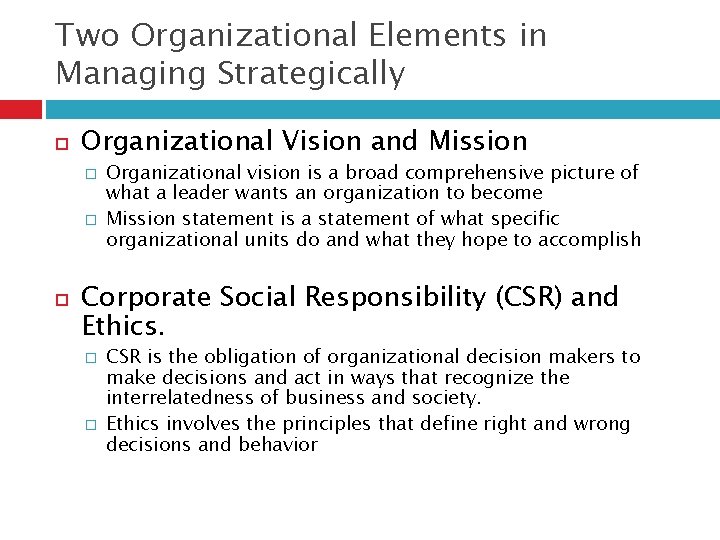 Two Organizational Elements in Managing Strategically

Organizational Vision and Mission

Organizational vision is a broad comprehensive picture of what a leader wants an organization to become

Mission statement is a statement of what specific organizational units do and what they hope to accomplish

Corporate Social Responsibility (CSR) and Ethics.

CSR is the obligation of organizational decision makers to make decisions and act in ways that recognize the interrelatedness of business and society.

Ethics involves the principles that define right and wrong decisions and behavior